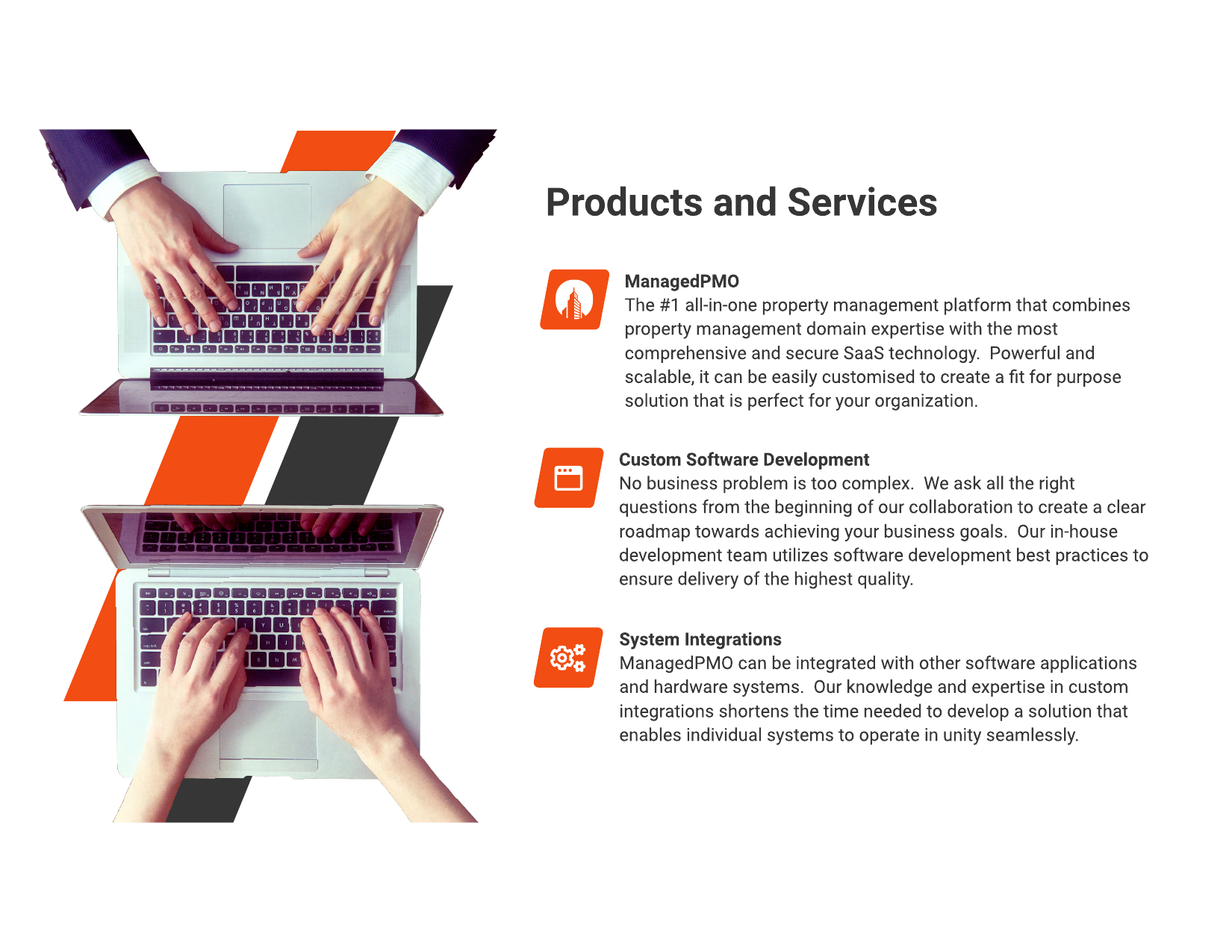 Products and Services

ManagedPMO
The #1 all-in-one property management platform that combines property management domain expertise with the most comprehensive and secure SaaS technology. Powerful and scalable, it can be easily customised to create a fit for purpose solution that is perfect for your organization.

Custom Software Development
No business problem is too complex. We ask all the right questions from the beginning of our collaboration to create a clear roadmap towards achieving your business goals. Our in-house development team utilizes software development best practices to ensure delivery of the highest quality.

System Integrations
ManagedPMO can be integrated with other software applications and hardware systems. Our knowledge and expertise in custom integrations shortens the time needed to develop a solution that enables individual systems to operate in unity seamlessly.